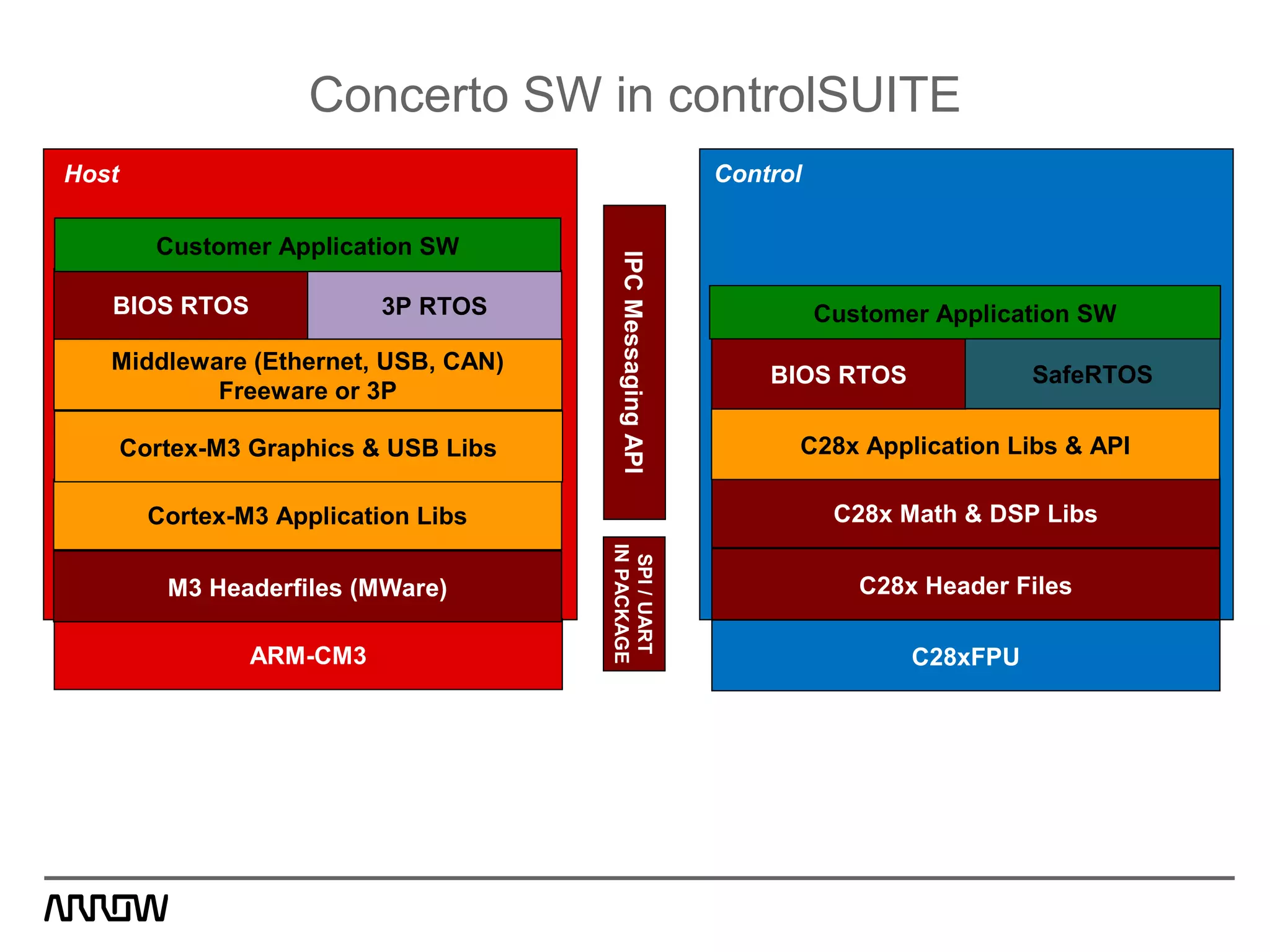 Concerto SW in controlSUITE

Host

Customer Application SW

BIOS RTOS

3P RTOS

Middleware (Ethernet, USB, CAN) Freeware or 3P

Cortex-M3 Graphics & USB Libs

Cortex-M3 Application Libs

M3 Headerfiles (MWare)

ARM-CM3

IPC Messaging API

SPI / UART IN PACKAGE

Control

Customer Application SW

BIOS RTOS

SafeRTOS

C28x Application Libs & API

C28x Math & DSP Libs

C28x Header Files

C28xFPU

ARROW